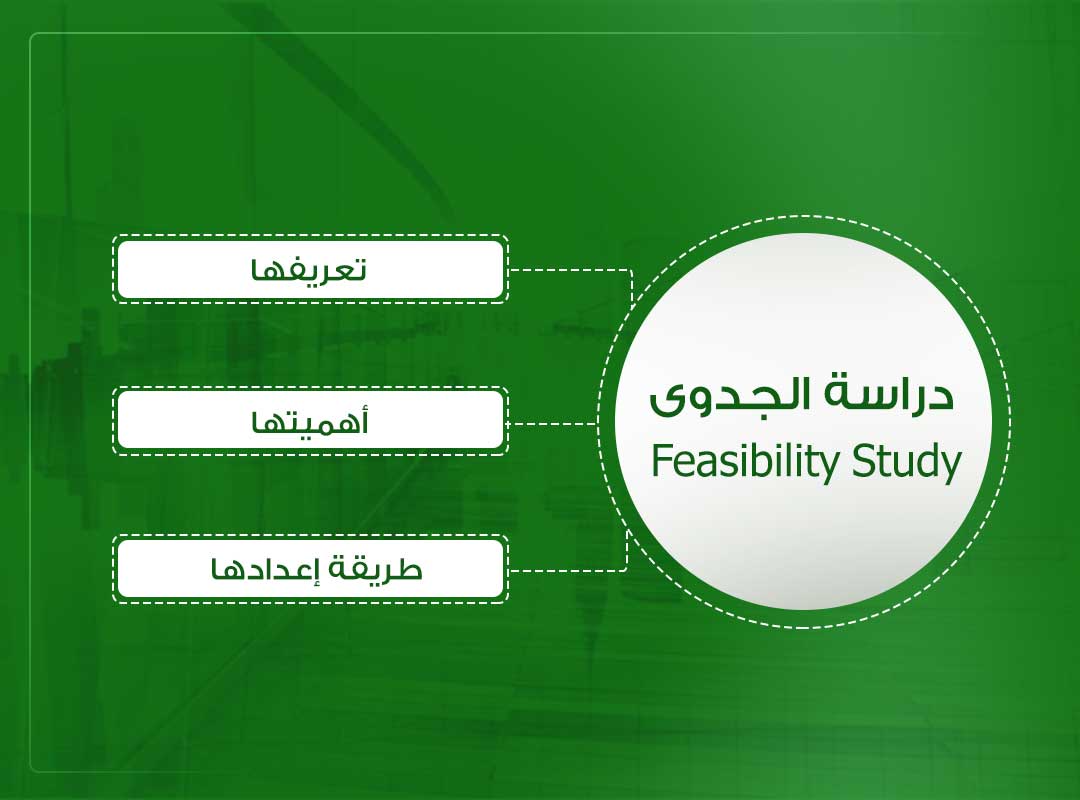 دراسة الجدوى
Feasibility Study

تعريفها

أهميتها

طريقة إعدادها